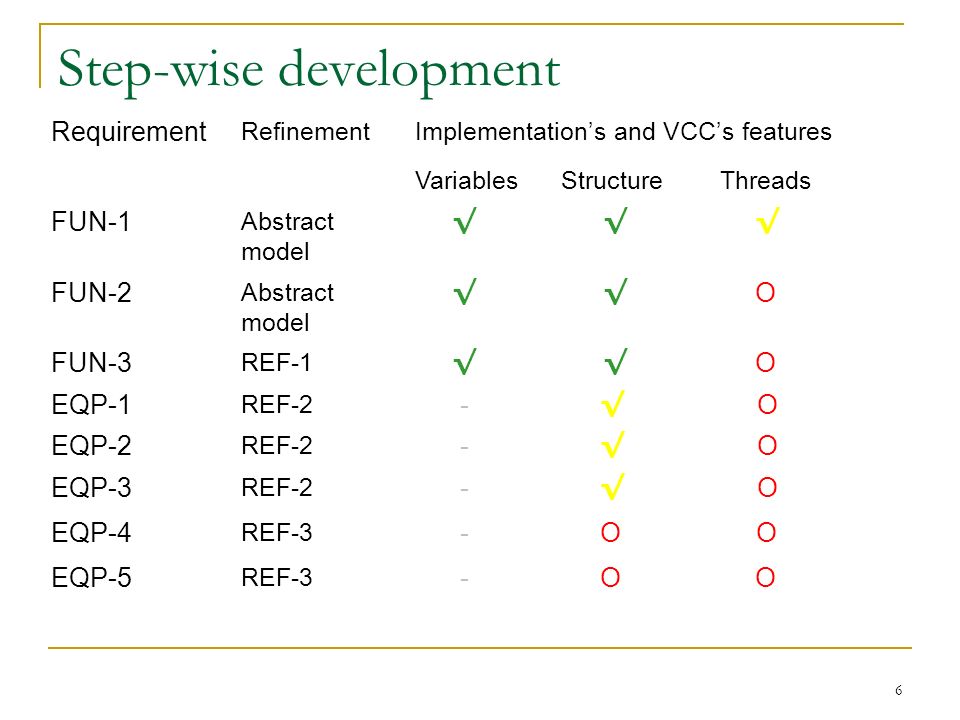 Step-wise development

| Requirement | Refinement | Implementation's and VCC's features | | |
|---|---|---|---|---|
| | | Variables | Structure | Threads |
| FUN-1 | Abstract model | √ | √ | √ |
| FUN-2 | Abstract model | √ | √ | O |
| FUN-3 | REF-1 | √ | √ | O |
| EQP-1 | REF-2 | - | √ | O |
| EQP-2 | REF-2 | - | √ | O |
| EQP-3 | REF-2 | - | √ | O |
| EQP-4 | REF-3 | - | O | O |
| EQP-5 | REF-3 | - | O | O |

6